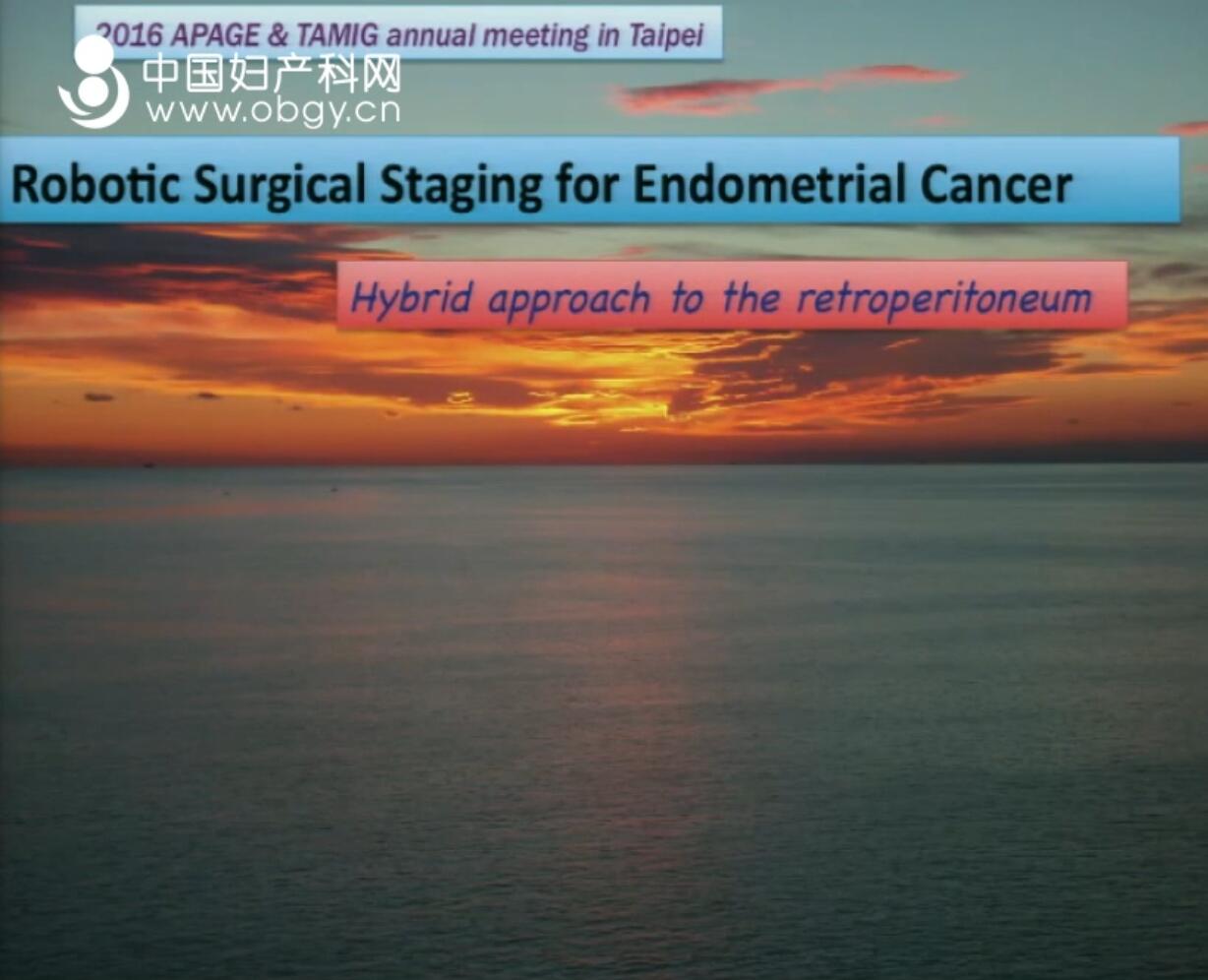 2016 APAGE & TAMIG annual meeting in Taipei

中国妇产科网
www.obgy.cn

Robotic Surgical Staging for Endometrial Cancer

Hybrid approach to the retroperitoneum